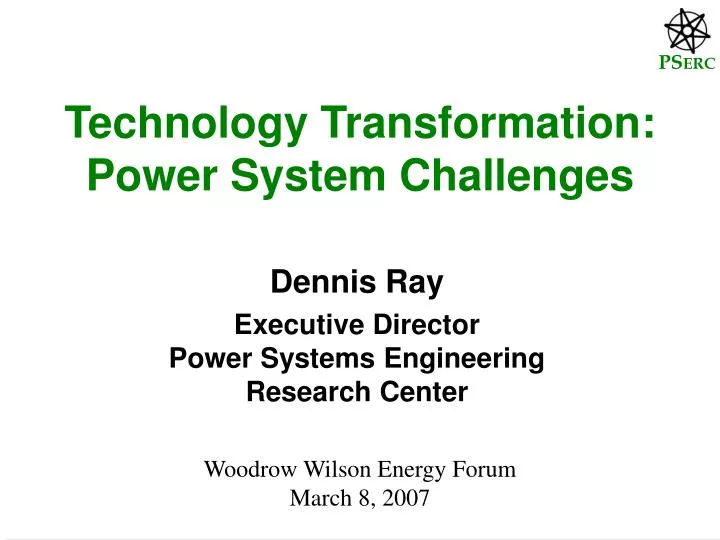 PSERC

Technology Transformation: Power System Challenges

Dennis Ray

Executive Director
Power Systems Engineering Research Center

Woodrow Wilson Energy Forum
March 8, 2007